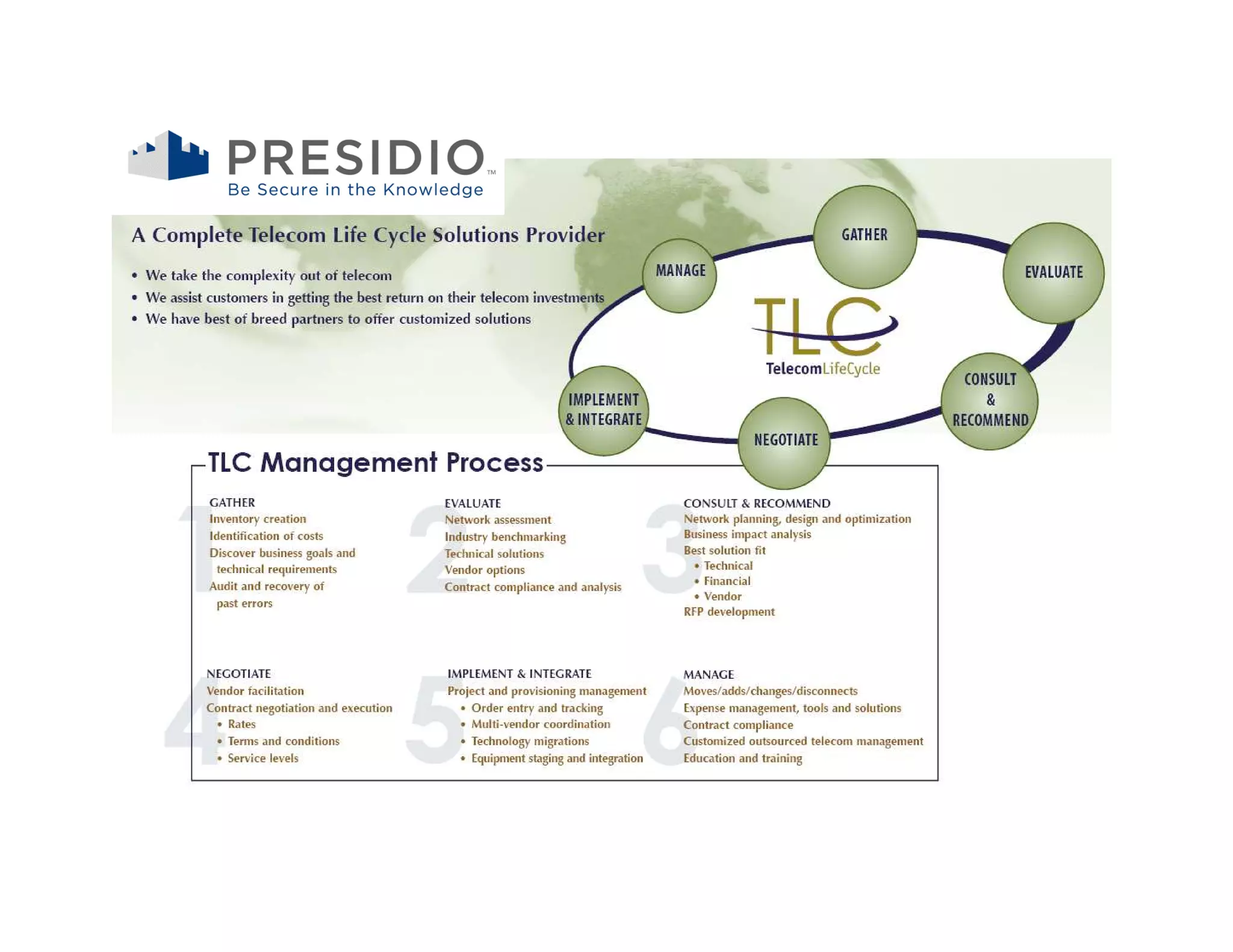 PRESIDIO™
Be Secure in the Knowledge

A Complete Telecom Life Cycle Solutions Provider

• We take the complexity out of telecom
• We assist customers in getting the best return on their telecom investments
• We have best of breed partners to offer customized solutions

GATHER
EVALUATE
CONSULT & RECOMMEND
NEGOTIATE
IMPLEMENT & INTEGRATE
MANAGE

TLC
TelecomLifeCycle

TLC Management Process

1
GATHER
Inventory creation
Identification of costs
Discover business goals and technical requirements
Audit and recovery of past errors

2
EVALUATE
Network assessment
Industry benchmarking
Technical solutions
Vendor options
Contract compliance and analysis

3
CONSULT & RECOMMEND
Network planning, design and optimization
Business impact analysis
Best solution fit
• Technical
• Financial
• Vendor
RFP development

4
NEGOTIATE
Vendor facilitation
Contract negotiation and execution
• Rates
• Terms and conditions
• Service levels

5
IMPLEMENT & INTEGRATE
Project and provisioning management
• Order entry and tracking
• Multi-vendor coordination
• Technology migrations
• Equipment staging and integration

6
MANAGE
Moves/adds/changes/disconnects
Expense management, tools and solutions
Contract compliance
Customized outsourced telecom management
Education and training